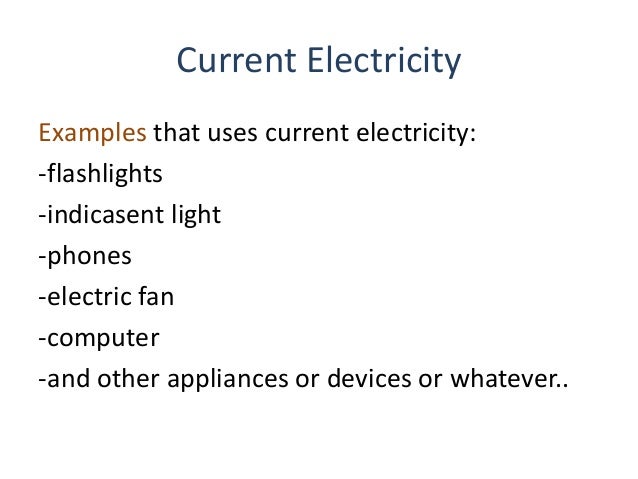 Current Electricity

Examples that uses current electricity:
-flashlights
-indicasent light
-phones
-electric fan
-computer
-and other appliances or devices or whatever..